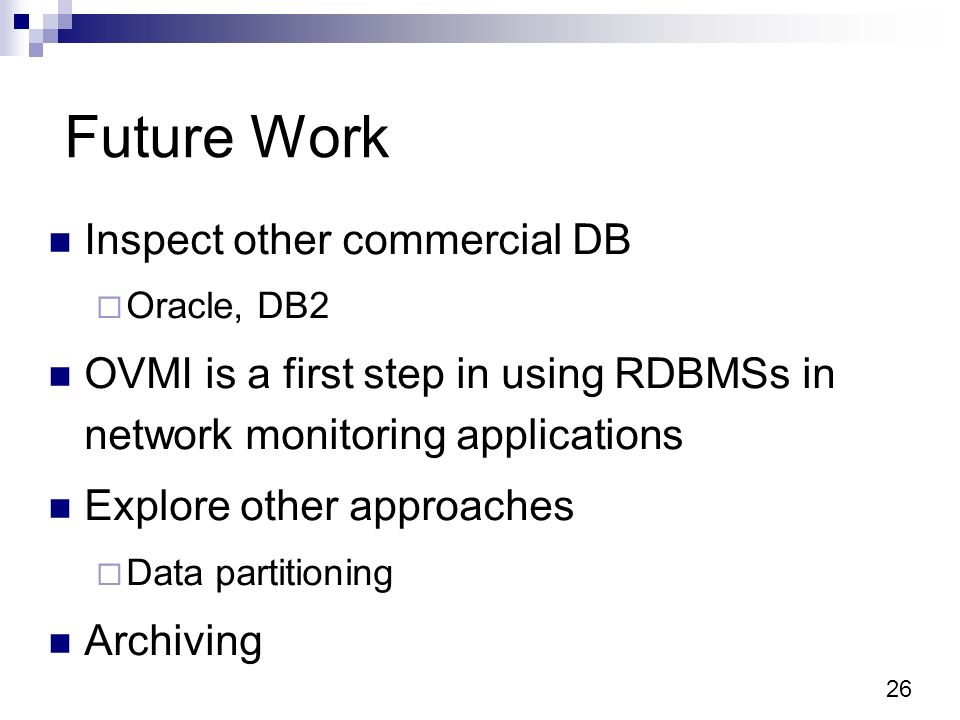 Future Work

Inspect other commercial DB

Oracle, DB2

OVMI is a first step in using RDBMSs in network monitoring applications

Explore other approaches

Data partitioning

Archiving

26